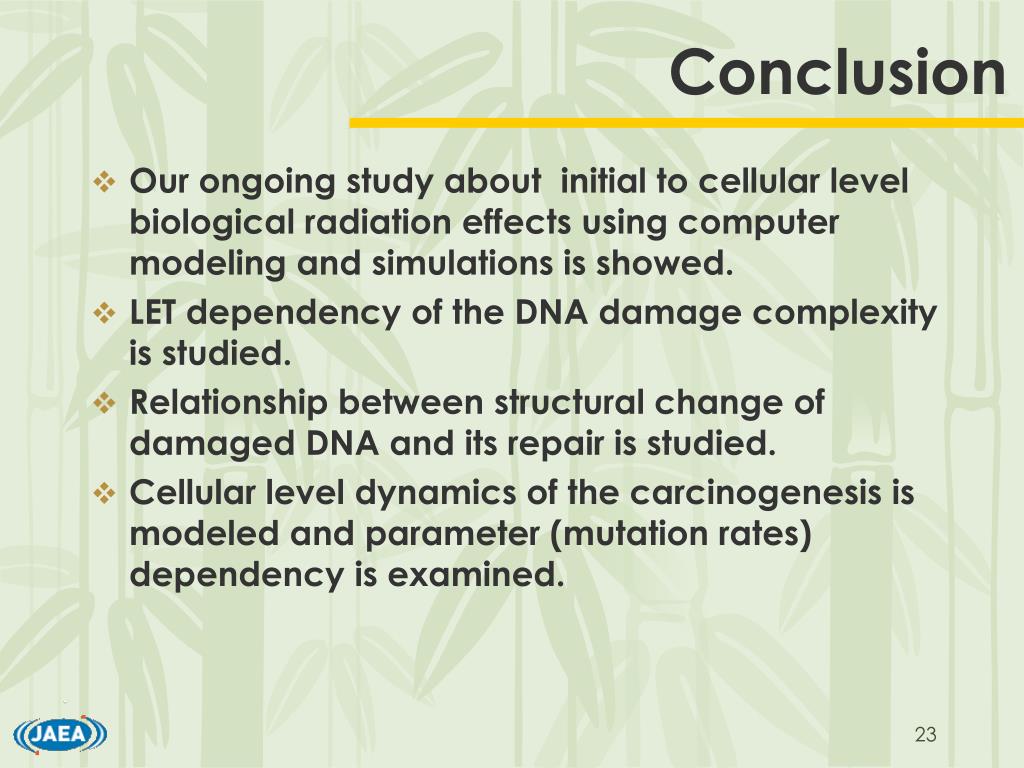 Conclusion

❖ Our ongoing study about  initial to cellular level biological radiation effects using computer modeling and simulations is showed.

❖ LET dependency of the DNA damage complexity is studied.

❖ Relationship between structural change of damaged DNA and its repair is studied.

❖ Cellular level dynamics of the carcinogenesis is modeled and parameter (mutation rates) dependency is examined.

JAEA

23